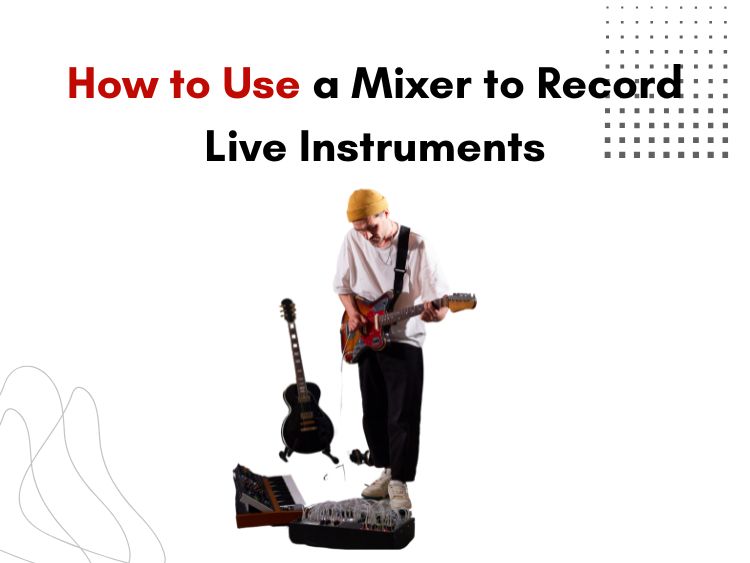 How to Use a Mixer to Record Live Instruments